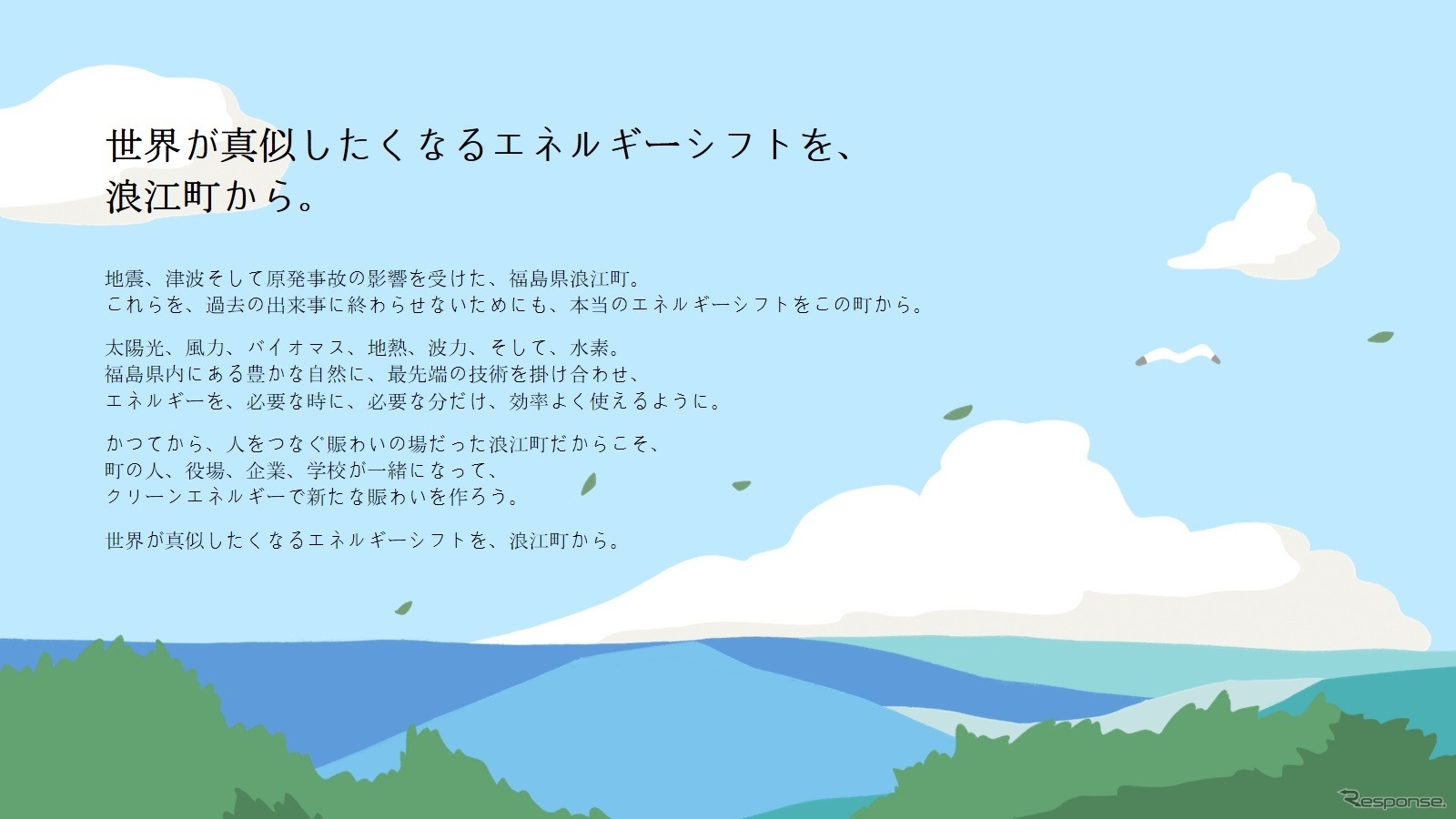 世界が真似したくなるエネルギーシフトを、
浪江町から。

地震、津波そして原発事故の影響を受けた、福島県浪江町。
これらを、過去の出来事に終わらせないためにも、本当のエネルギーシフトをこの町から。

太陽光、風力、バイオマス、地熱、波力、そして、水素。
福島県内にある豊かな自然に、最先端の技術を掛け合わせ、
エネルギーを、必要な時に、必要な分だけ、効率よく使えるように。

かつてから、人をつなぐ賑わいの場だった浪江町だからこそ、
町の人、役場、企業、学校が一緒になって、
クリーンエネルギーで新たな賑わいを作ろう。

世界が真似したくなるエネルギーシフトを、浪江町から。

Response.